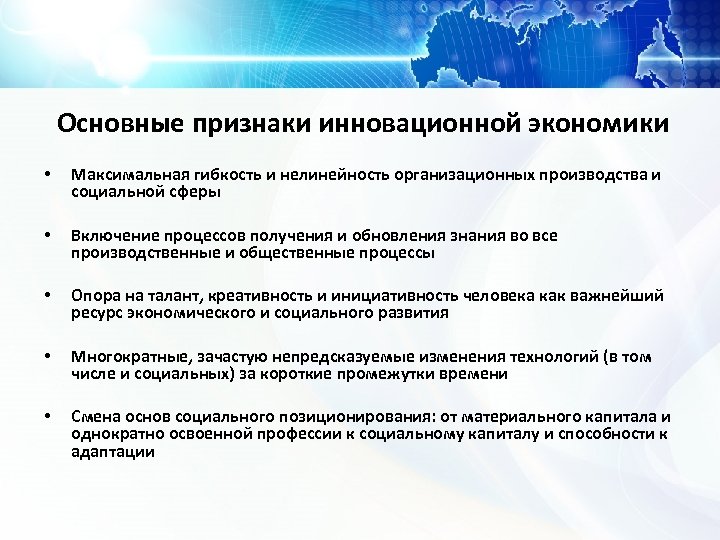 Основные признаки инновационной экономики

• Максимальная гибкость и нелинейность организационных производства и социальной сферы

• Включение процессов получения и обновления знания во все производственные и общественные процессы

• Опора на талант, креативность и инициативность человека как важнейший ресурс экономического и социального развития

• Многократные, зачастую непредсказуемые изменения технологий (в том числе и социальных) за короткие промежутки времени

• Смена основ социального позиционирования: от материального капитала и однократно освоенной профессии к социальному капиталу и способности к адаптации